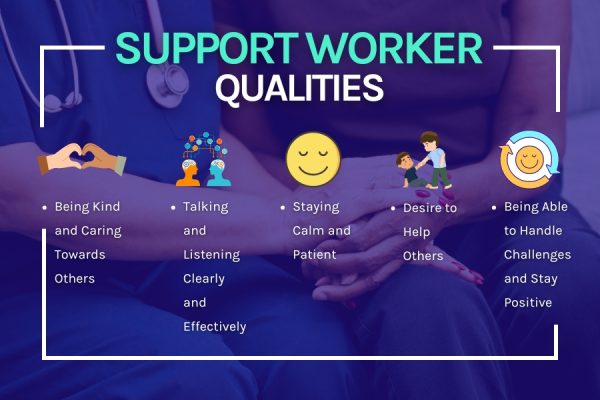 SUPPORT WORKER
QUALITIES

• Being Kind and Caring Towards Others

• Talking and Listening Clearly and Effectively

• Staying Calm and Patient

• Desire to Help Others

• Being Able to Handle Challenges and Stay Positive